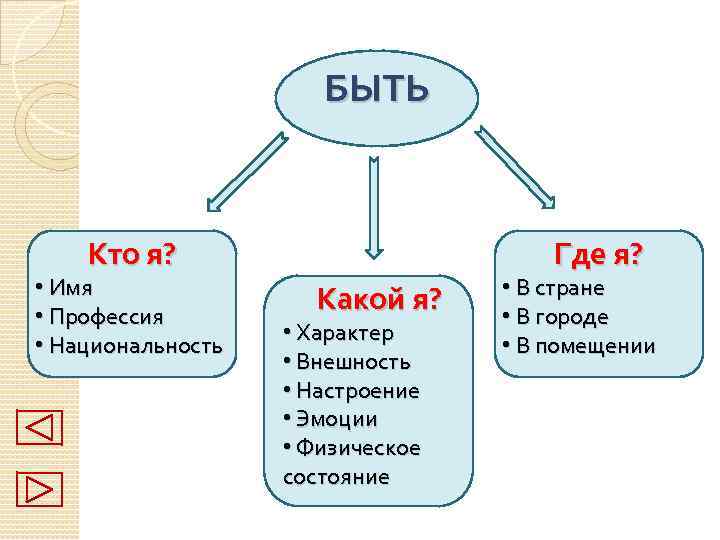 БЫТЬ

Кто я?
• Имя
• Профессия
• Национальность

Какой я?
• Характер
• Внешность
• Настроение
• Эмоции
• Физическое состояние

Где я?
• В стране
• В городе
• В помещении